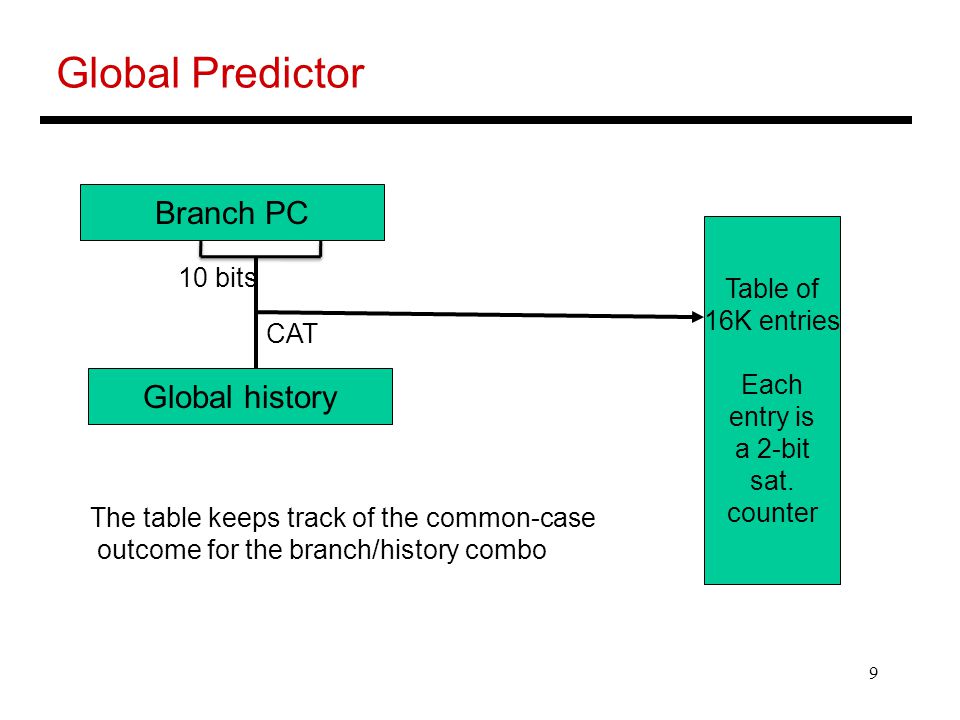 Global Predictor

Branch PC

10 bits

CAT

Global history

Table of 16K entries

Each entry is a 2-bit sat. counter

The table keeps track of the common-case outcome for the branch/history combo

9